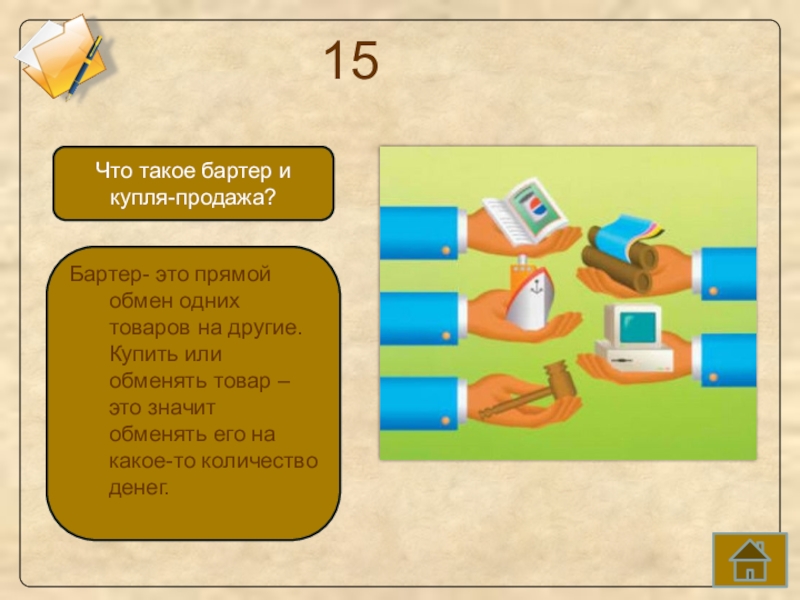 15

Что такое бартер и купля-продажа?

Бартер- это прямой обмен одних товаров на другие. Купить или обменять товар – это значит обменять его на какое-то количество денег.